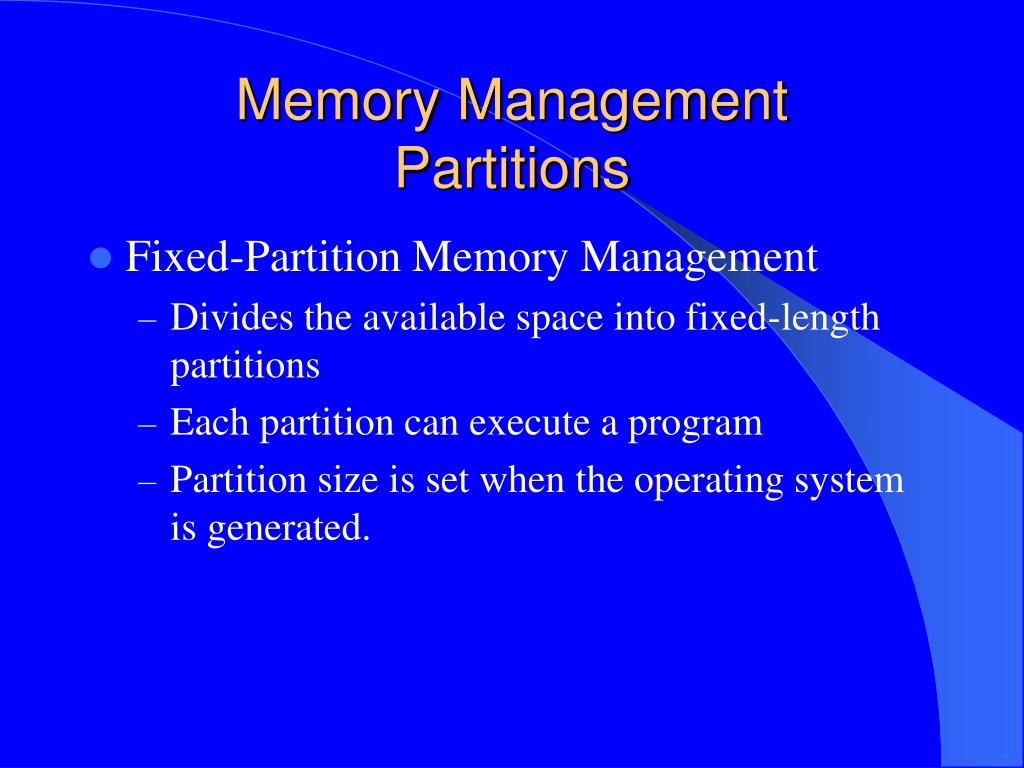 Memory Management
Partitions

● Fixed-Partition Memory Management
– Divides the available space into fixed-length partitions
– Each partition can execute a program
– Partition size is set when the operating system is generated.